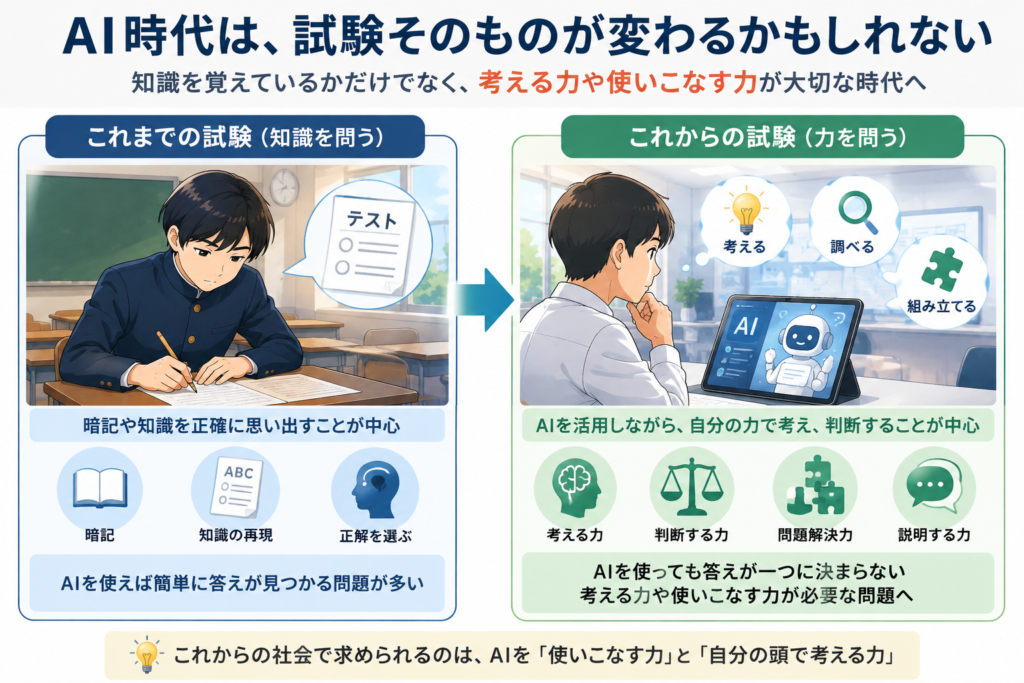 AI時代は、試験そのものが変わるかもしれない

知識を覚えているかだけでなく、考える力や使いこなす力が大切な時代へ

これまでの試験（知識を問う）

テスト

暗記や知識を正確に思い出すことが中心

ABC

暗記

知識の再現

正解を選ぶ

AIを使えば簡単に答えが見つかる問題が多い

これからの試験（力を問う）

考える

調べる

組み立てる

AI

AIを活用しながら、自分の力で考え、判断することが中心

考える力

判断する力

問題解決力

説明する力

AIを使っても答えが一つに決まらない
考える力や使いこなす力が必要な問題へ

これからの社会で求められるのは、AIを「使いこなす力」と「自分の頭で考える力」